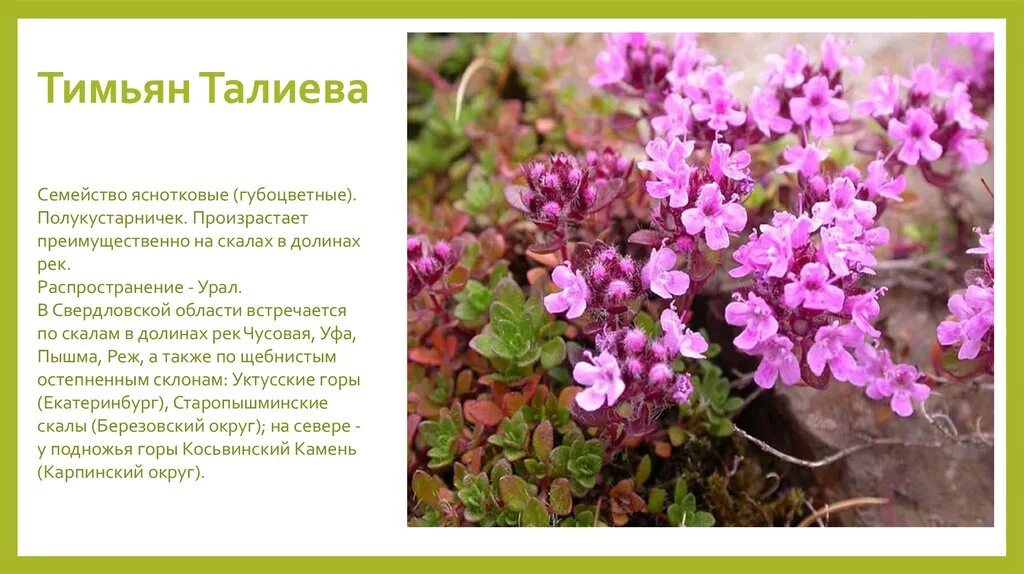 Тимьян Талиева

Семейство яснотковые (губоцветные). Полукустарничек. Произрастает преимущественно на скалах в долинах рек.
Распространение - Урал.
В Свердловской области встречается по скалам в долинах рек Чусовая, Уфа, Пышма, Реж, а также по щебнистым остепненным склонам: Уктусские горы (Екатеринбург), Старопышминские скалы (Березовский округ); на севере - у подножья горы Косьвинский Камень (Карпинский округ).